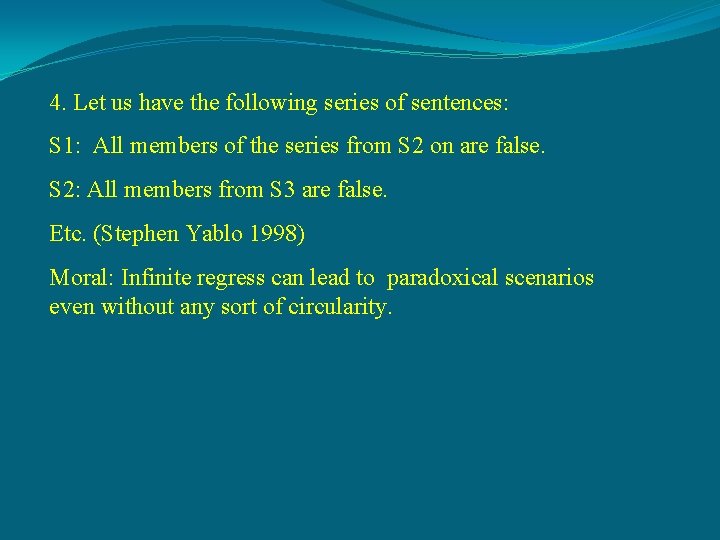 4. Let us have the following series of sentences:

S1: All members of the series from S2 on are false.

S2: All members from S3 are false.

Etc. (Stephen Yablo 1998)

Moral: Infinite regress can lead to paradoxical scenarios even without any sort of circularity.